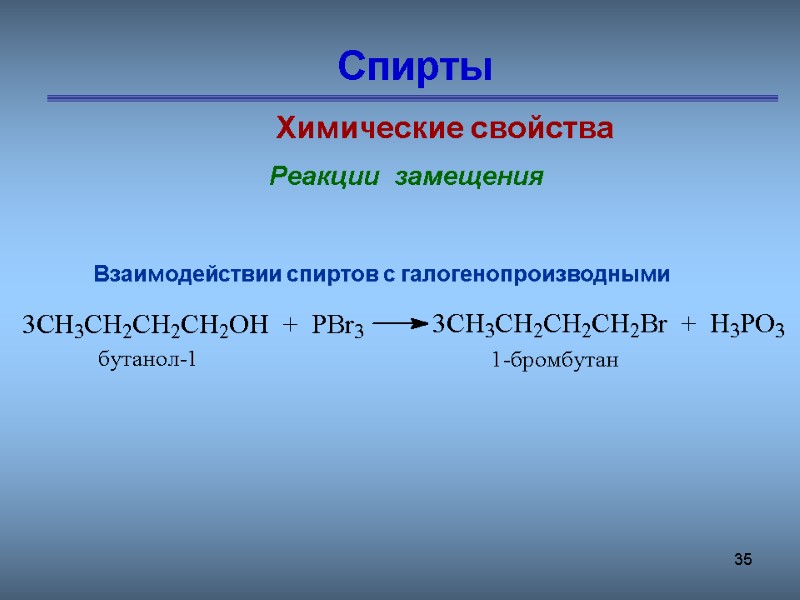 Спирты

Химические свойства

Реакции замещения

Взаимодействии спиртов с галогенопроизводными

$3CH_3CH_2CH_2CH_2OH + PBr_3 \longrightarrow 3CH_3CH_2CH_2CH_2Br + H_3PO_3$

бутанол-1

1-бромбутан

35